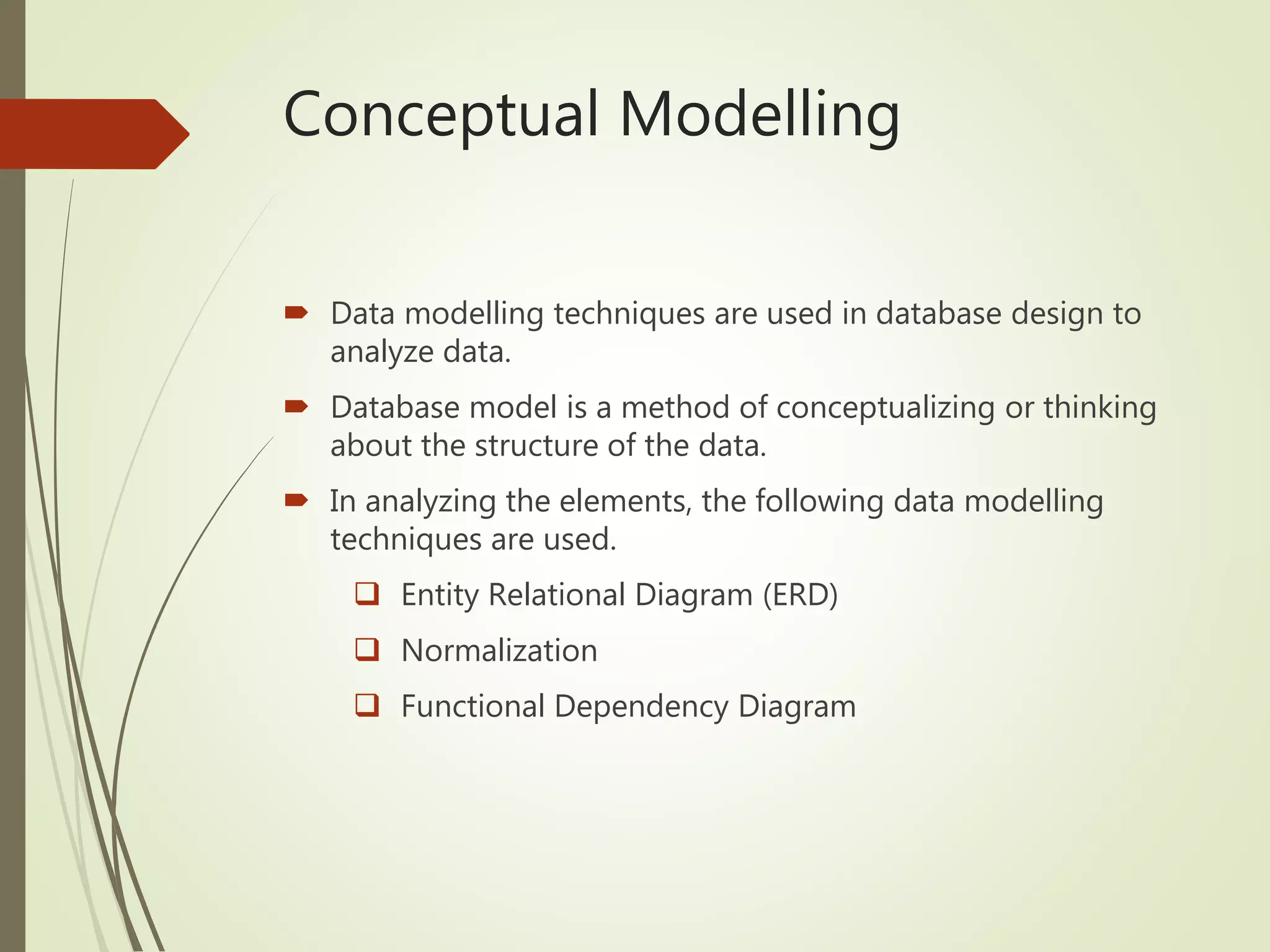 Conceptual Modelling

Data modelling techniques are used in database design to analyze data.

Database model is a method of conceptualizing or thinking about the structure of the data.

In analyzing the elements, the following data modelling techniques are used.

Entity Relational Diagram (ERD)

Normalization

Functional Dependency Diagram